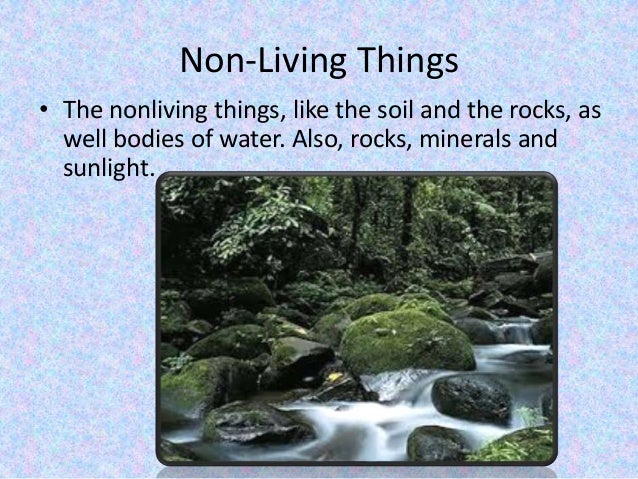 Non-Living Things

• The nonliving things, like the soil and the rocks, as well bodies of water. Also, rocks, minerals and sunlight.